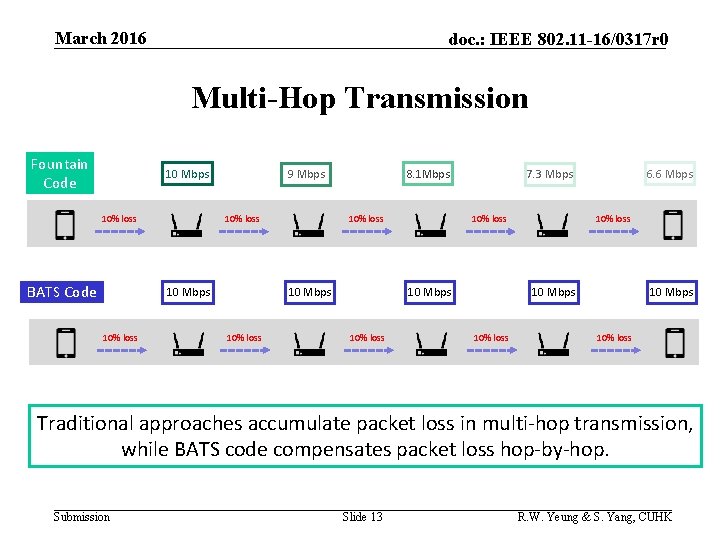 March 2016

doc.: IEEE 802.11-16/0317r0

Multi-Hop Transmission

Fountain Code

10 Mbps

9 Mbps

8.1Mbps

7.3 Mbps

6.6 Mbps

10% loss

10% loss

10% loss

10% loss

10% loss

BATS Code

10 Mbps

10 Mbps

10 Mbps

10 Mbps

10 Mbps

10% loss

10% loss

10% loss

10% loss

10% loss

Traditional approaches accumulate packet loss in multi-hop transmission, while BATS code compensates packet loss hop-by-hop.

Submission

Slide 13

R.W. Yeung & S. Yang, CUHK